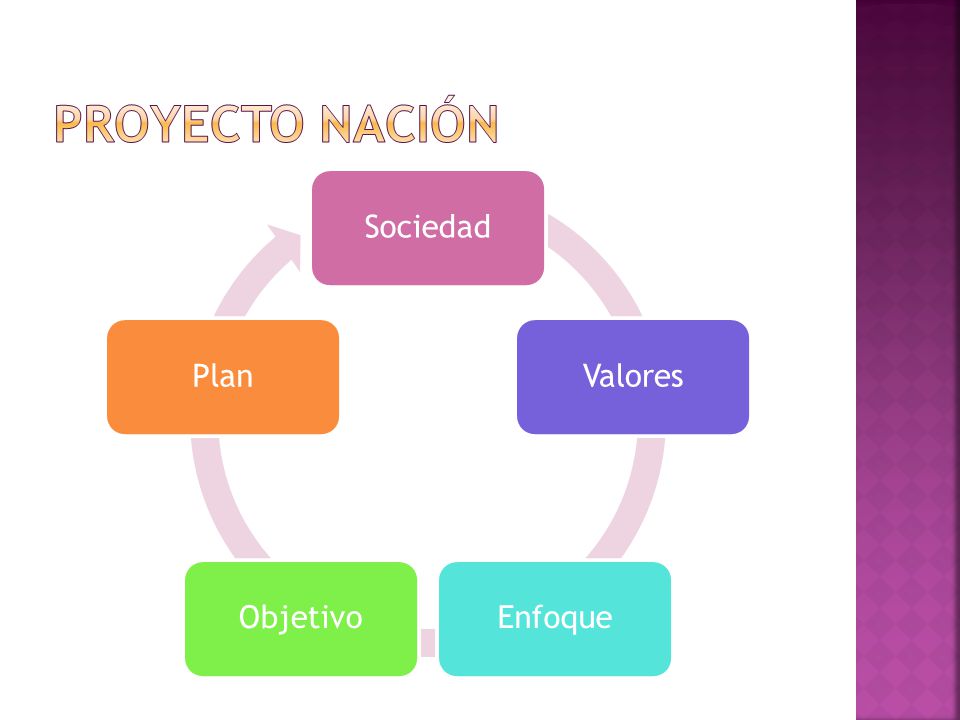 PROYECTO NACIÓN

Sociedad

Valores

Enfoque

Objetivo

Plan